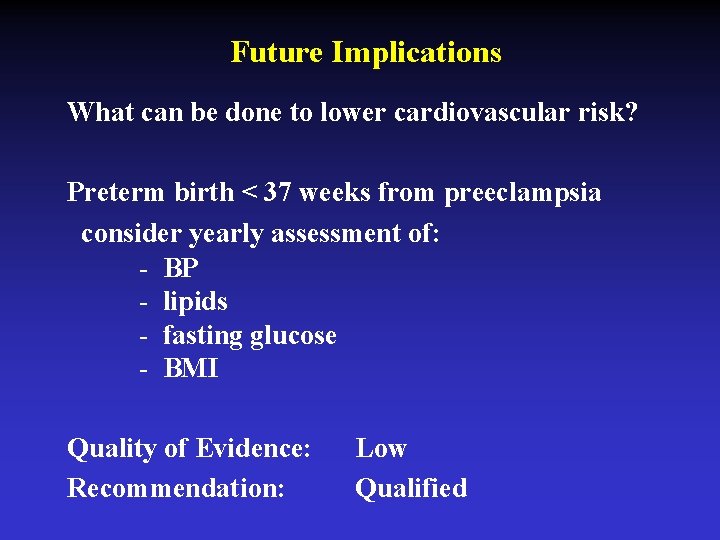 Future Implications

What can be done to lower cardiovascular risk?

Preterm birth < 37 weeks from preeclampsia consider yearly assessment of:
- BP
- lipids
- fasting glucose
- BMI

Quality of Evidence: Low
Recommendation: Qualified